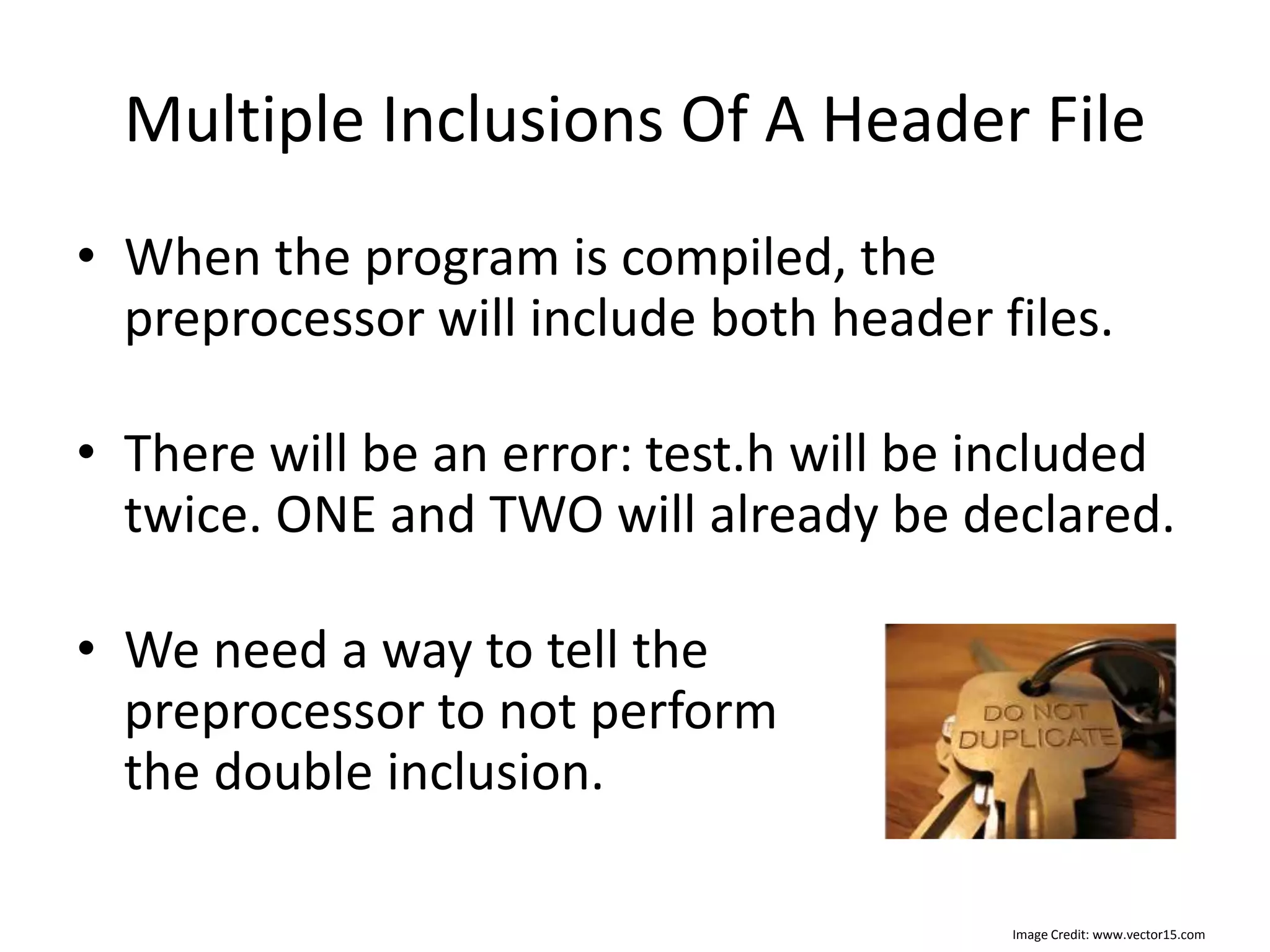 Multiple Inclusions Of A Header File

• When the program is compiled, the preprocessor will include both header files.

• There will be an error: test.h will be included twice. ONE and TWO will already be declared.

• We need a way to tell the preprocessor to not perform the double inclusion.

DO NOT DUPLICATE

Image Credit: www.vector15.com